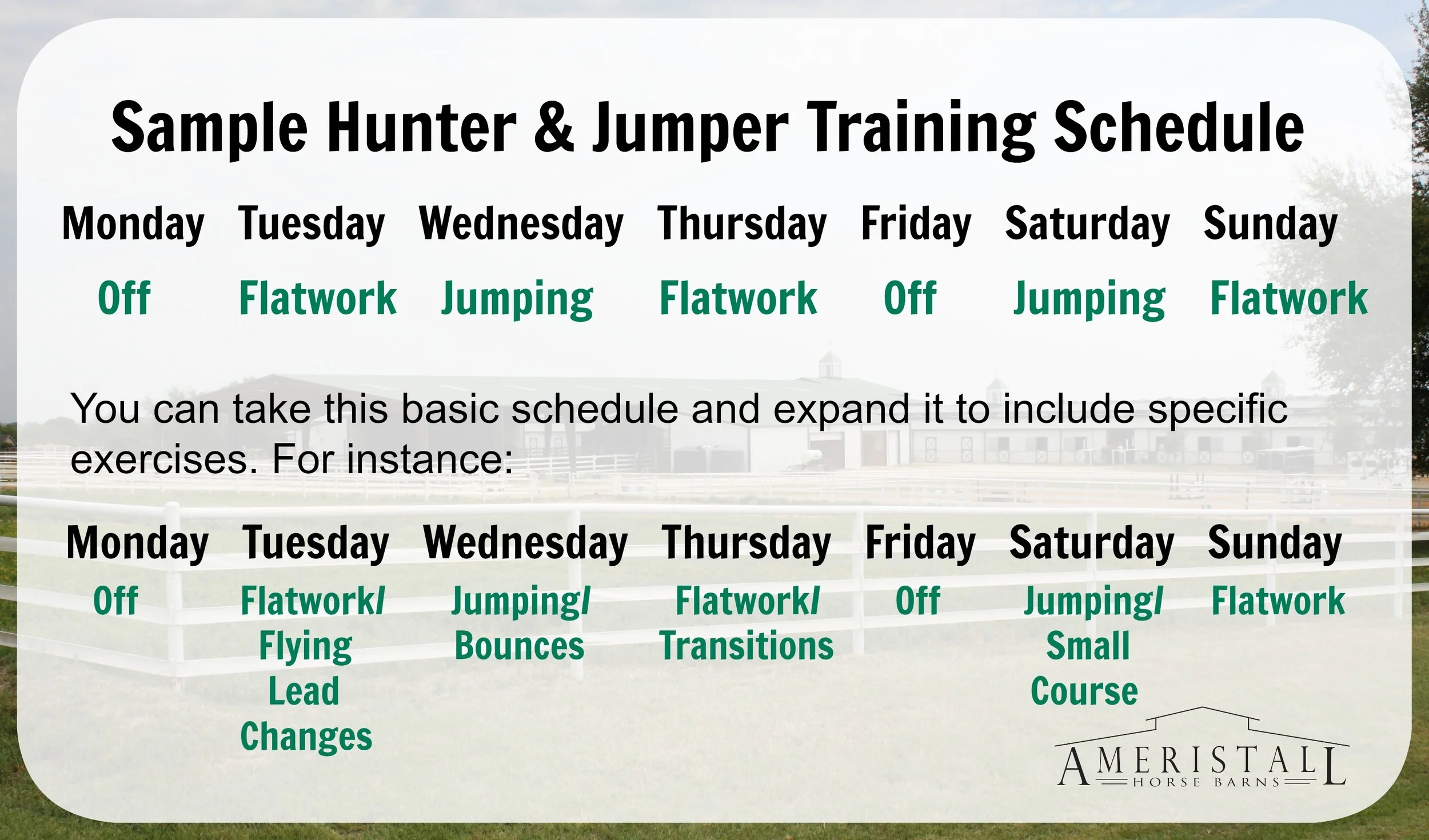 Sample Hunter & Jumper Training Schedule

| Monday | Tuesday | Wednesday | Thursday | Friday | Saturday | Sunday |
|---|---|---|---|---|---|---|
| Off | Flatwork | Jumping | Flatwork | Off | Jumping | Flatwork |

You can take this basic schedule and expand it to include specific exercises. For instance:

| Monday | Tuesday | Wednesday | Thursday | Friday | Saturday | Sunday |
|---|---|---|---|---|---|---|
| Off | Flatwork/ Flying Lead Changes | Jumping/ Bounces | Flatwork/ Transitions | Off | Jumping/ Small Course | Flatwork |

AMERISTALL
HORSE BARNS